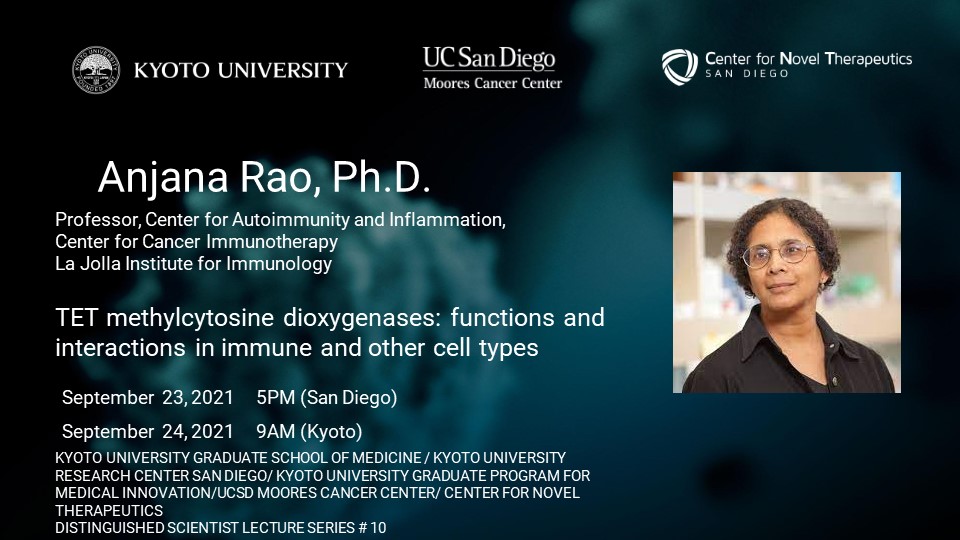 KYOTO UNIVERSITY

UC San Diego
Moores Cancer Center

Center for Novel Therapeutics
SAN DIEGO

Anjana Rao, Ph.D.

Professor, Center for Autoimmunity and Inflammation,
Center for Cancer Immunotherapy
La Jolla Institute for Immunology

TET methylcytosine dioxygenases: functions and interactions in immune and other cell types

September 23, 2021 5PM (San Diego)

September 24, 2021 9AM (Kyoto)

KYOTO UNIVERSITY GRADUATE SCHOOL OF MEDICINE / KYOTO UNIVERSITY RESEARCH CENTER SAN DIEGO/ KYOTO UNIVERSITY GRADUATE PROGRAM FOR MEDICAL INNOVATION/UCSD MOORES CANCER CENTER/ CENTER FOR NOVEL THERAPEUTICS
DISTINGUISHED SCIENTIST LECTURE SERIES # 10